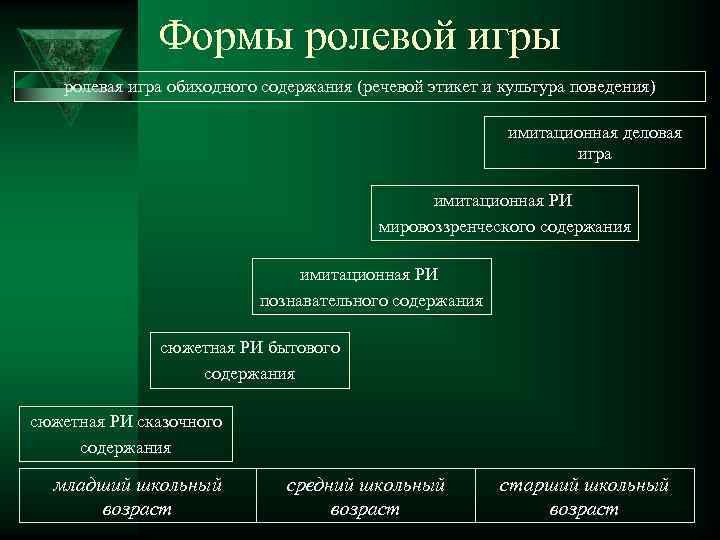 Формы ролевой игры

ролевая игра обиходного содержания (речевой этикет и культура поведения)

имитационная деловая игра

имитационная РИ мировоззренческого содержания

имитационная РИ познавательного содержания

сюжетная РИ бытового содержания

сюжетная РИ сказочного содержания

| младший школьный возраст | средний школьный возраст | старший школьный возраст |
|---|---|---|